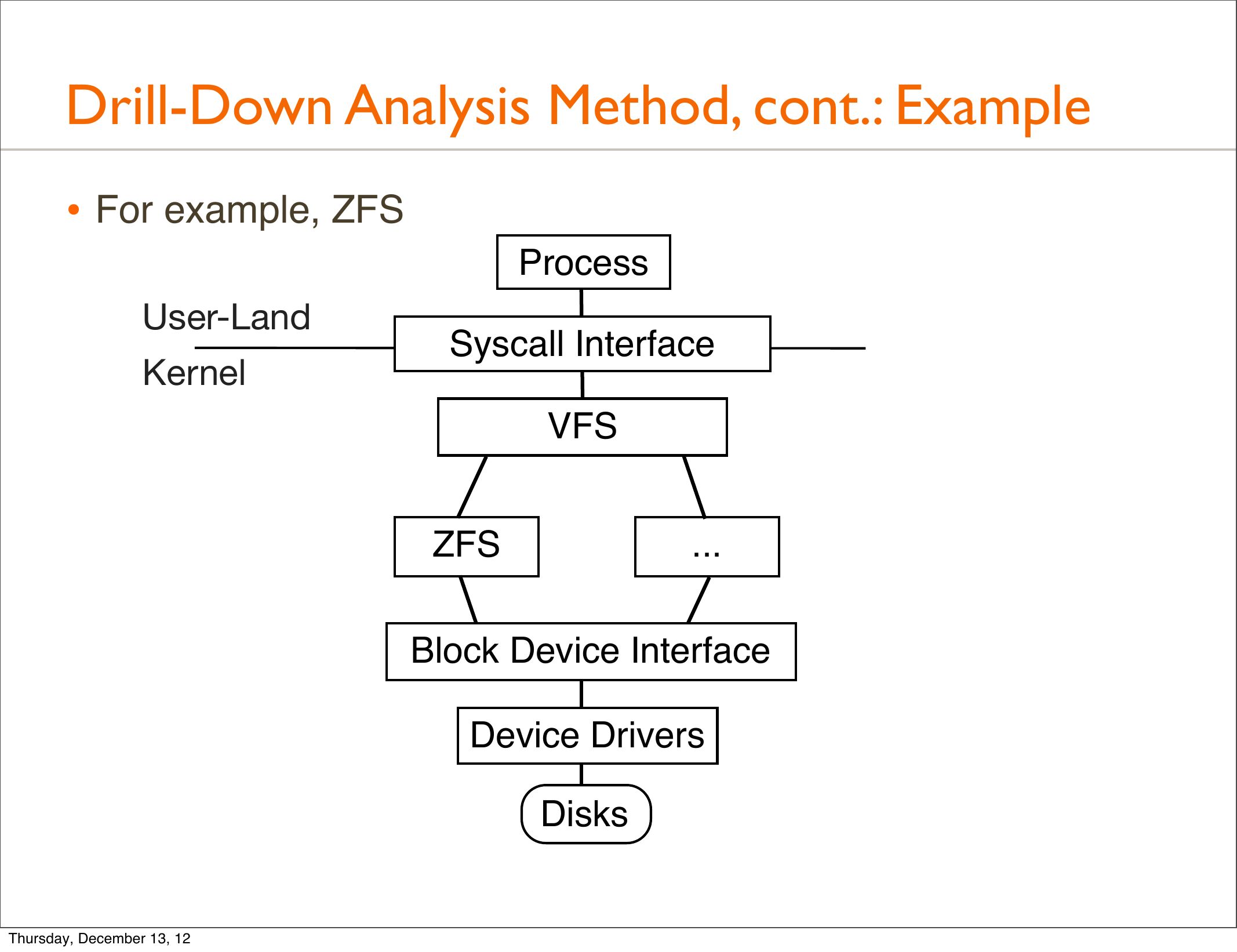 Drill-Down Analysis Method, cont.: Example

• For example, ZFS

Process

User-Land

Syscall Interface

Kernel

VFS

ZFS

...

Block Device Interface

Device Drivers

Disks

Thursday, December 13, 12